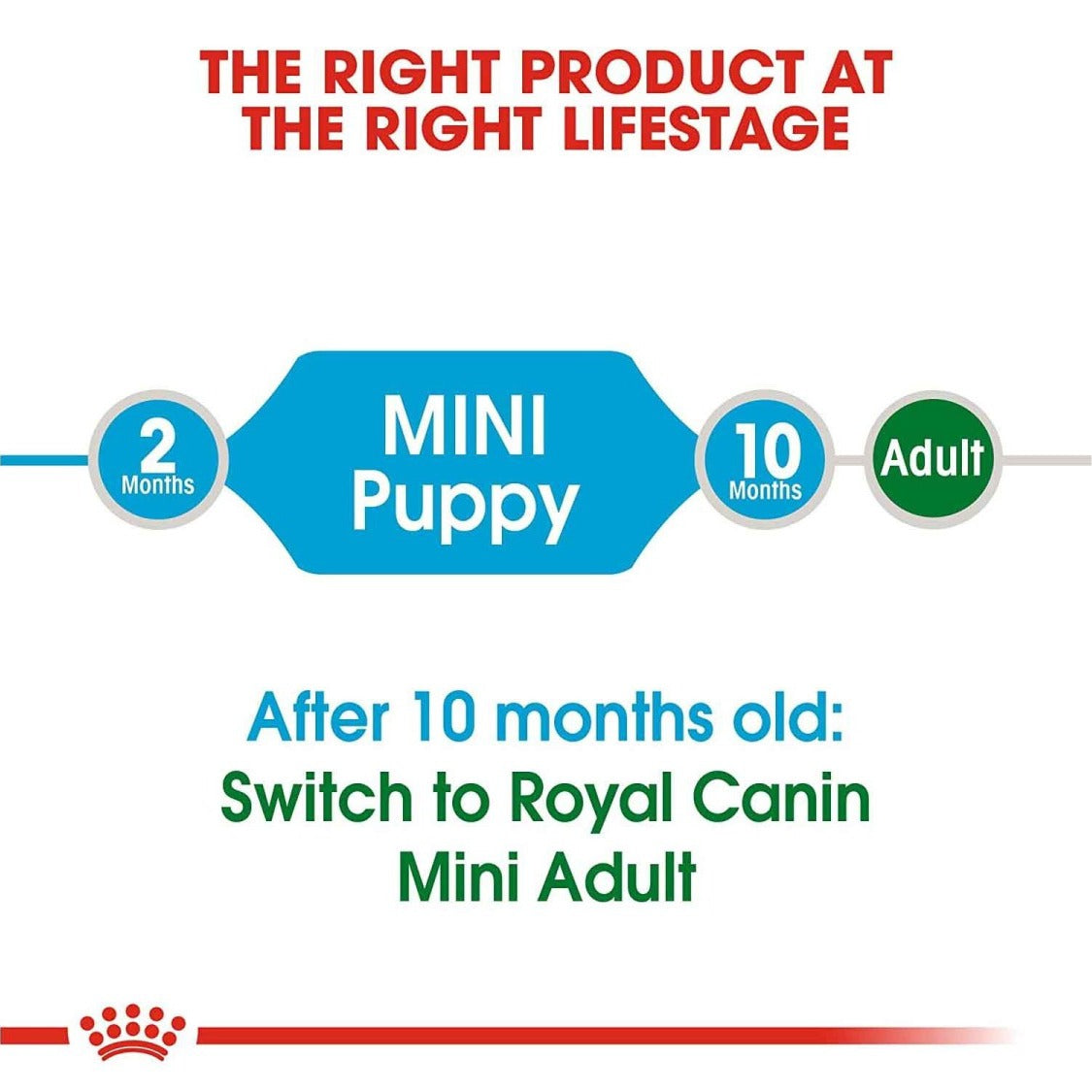 THE RIGHT PRODUCT AT THE RIGHT LIFESTAGE

2 Months

MINI Puppy

10 Months

Adult

After 10 months old:
Switch to Royal Canin Mini Adult